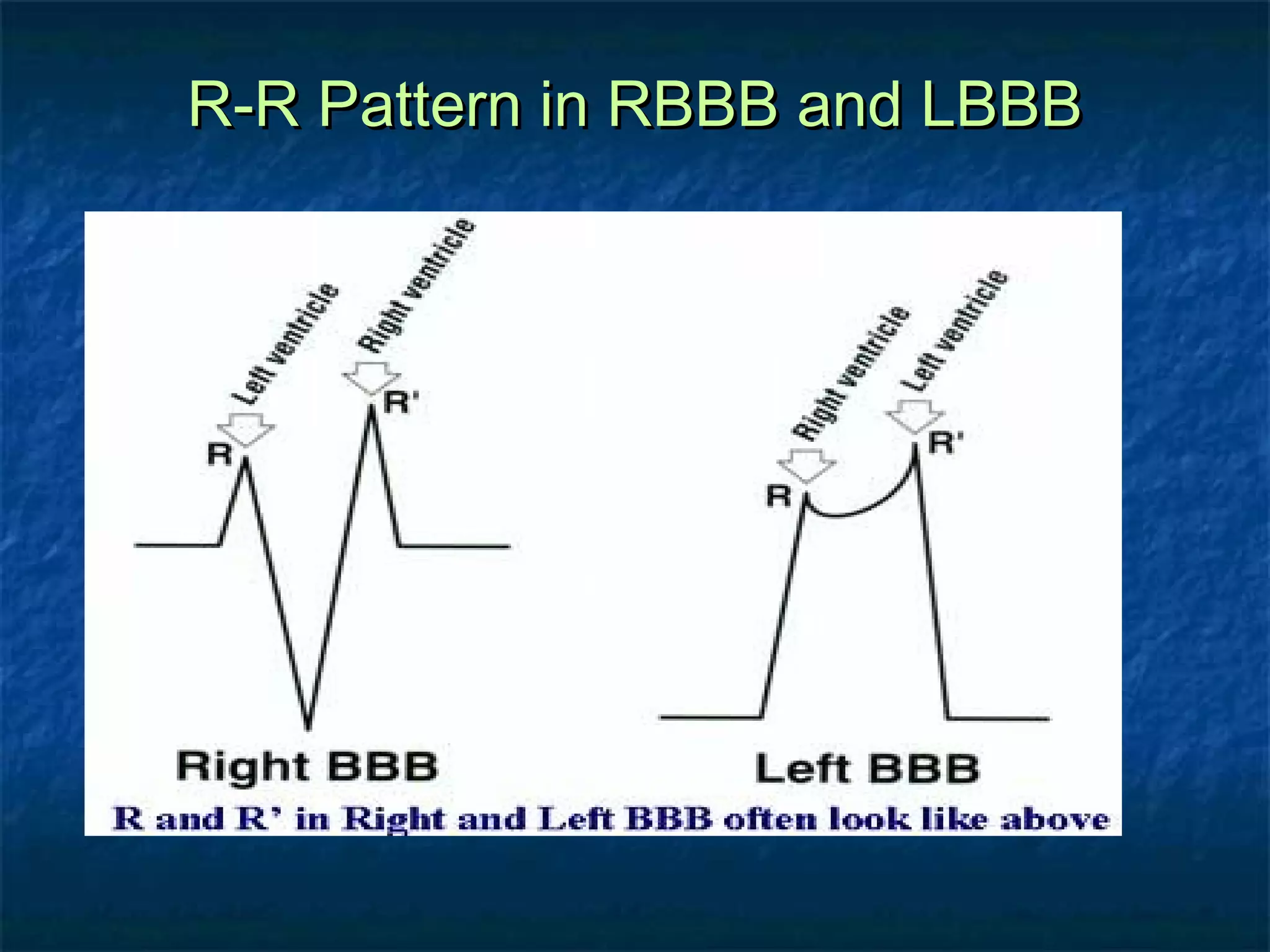 R-R Pattern in RBBB and LBBB

Left ventricle
Right ventricle
R
R'
Right BBB

Right ventricle
Left ventricle
R
R'
Left BBB

R and R' in Right and Left BBB often look like above